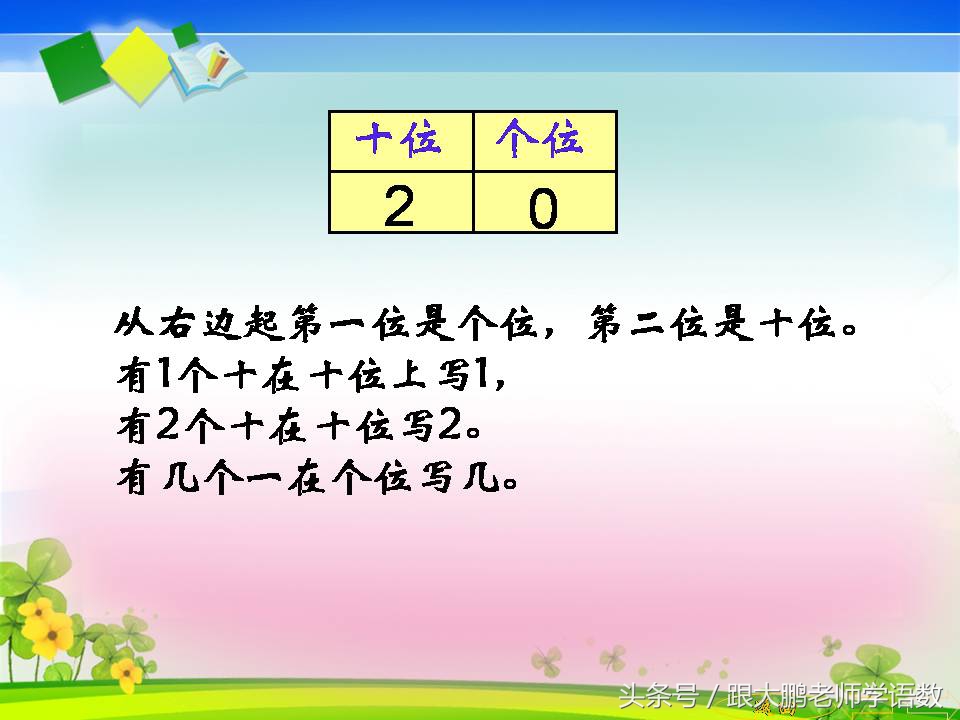 | 十位 | 个位 |
|---|---|
| 2 | 0 |

从右边起第一位是个位，第二位是十位。
有1个十在十位上写1，
有2个十在十位写2。
有几个一在个位写几。

头条号 / 跟大鹏老师学语数